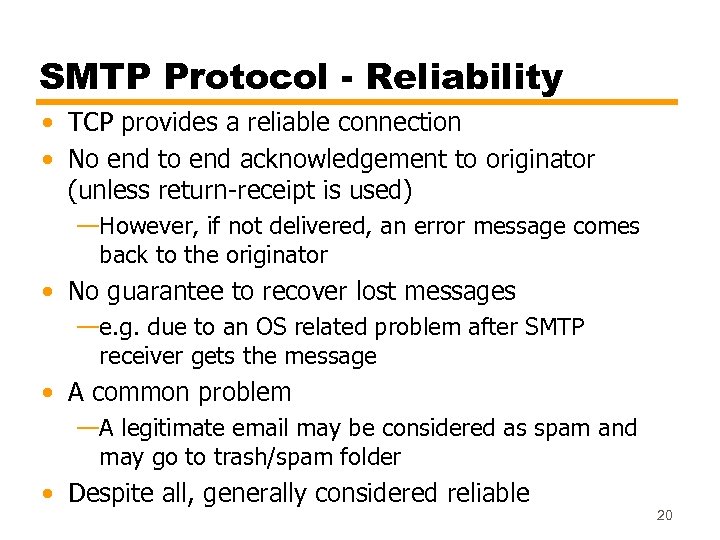 SMTP Protocol - Reliability

• TCP provides a reliable connection

• No end to end acknowledgement to originator (unless return-receipt is used)

—However, if not delivered, an error message comes back to the originator

• No guarantee to recover lost messages

—e.g. due to an OS related problem after SMTP receiver gets the message

• A common problem

—A legitimate email may be considered as spam and may go to trash/spam folder

• Despite all, generally considered reliable

20